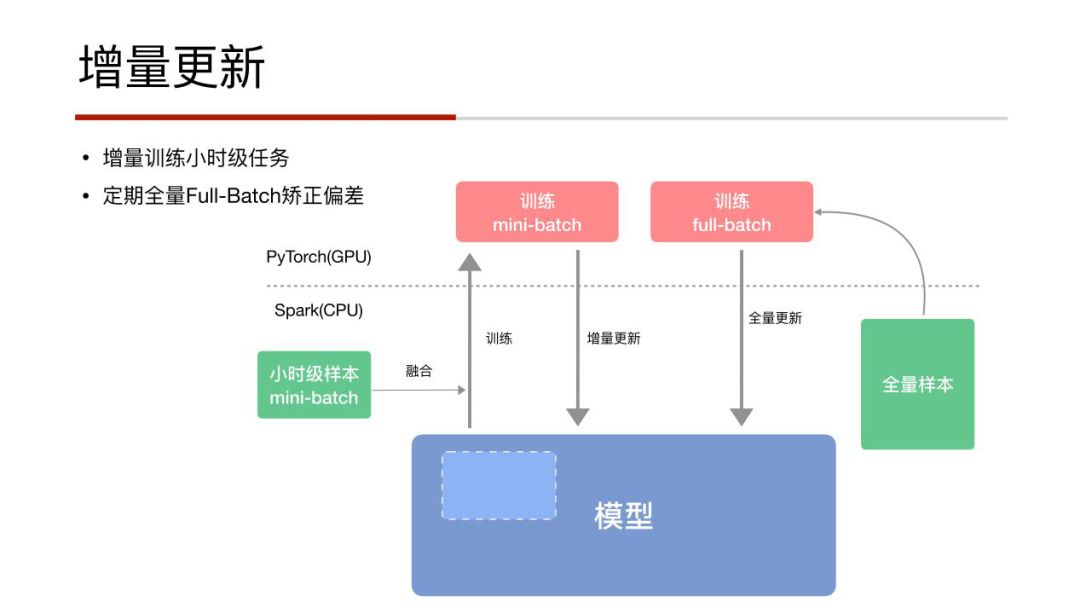 增量更新

• 增量训练小时级任务
• 定期全量Full-Batch矫正偏差

训练
mini-batch

训练
full-batch

PyTorch(GPU)

Spark(CPU)

训练

增量更新

全量更新

小时级样本
mini-batch

融合

全量样本

模型